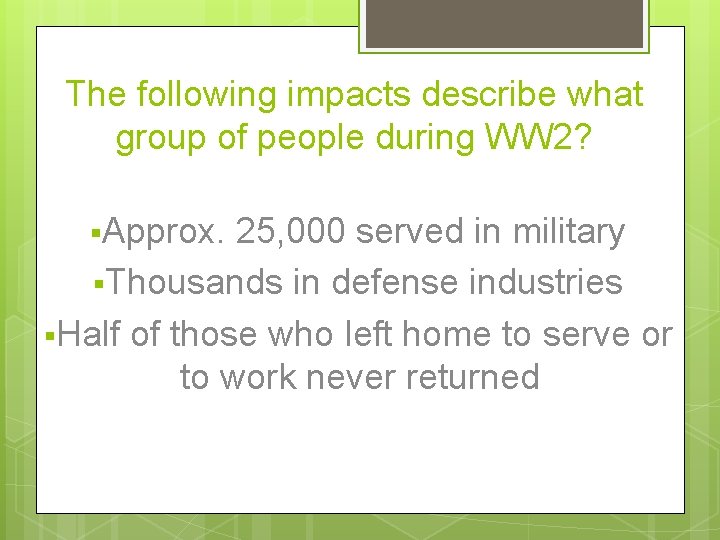 The following impacts describe what group of people during WW2?

▪Approx. 25,000 served in military

▪Thousands in defense industries

▪Half of those who left home to serve or to work never returned